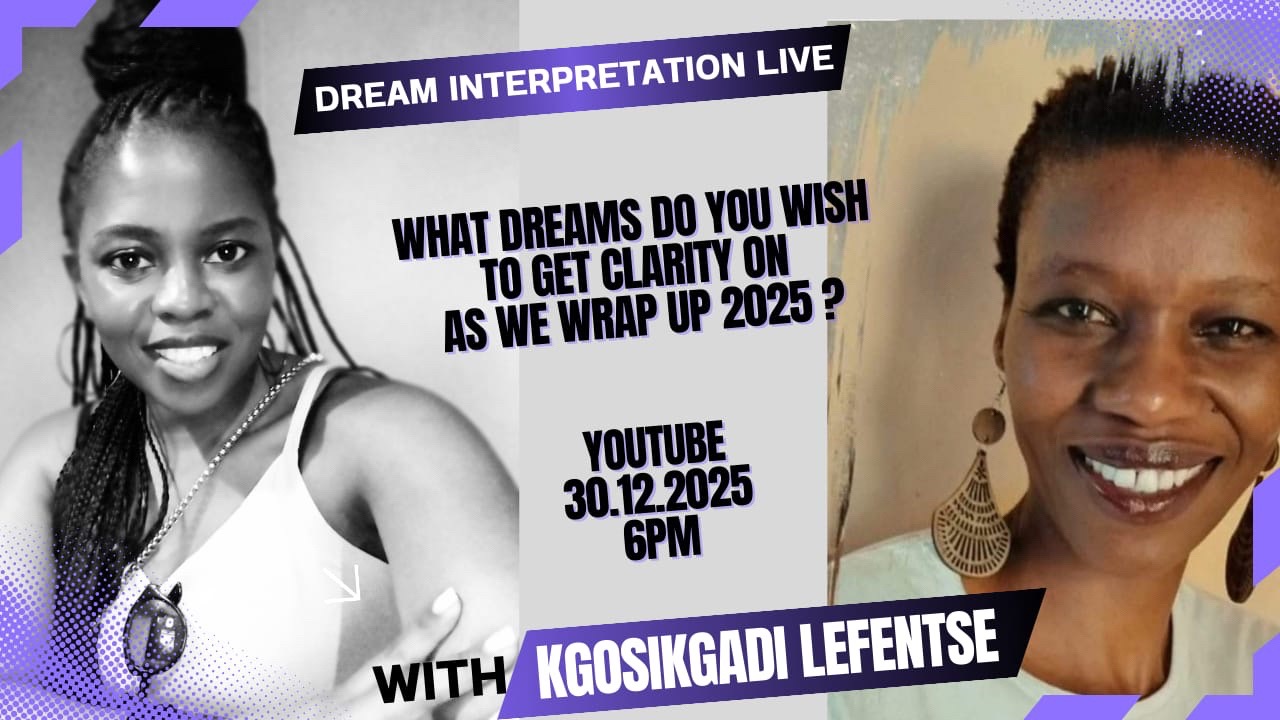 DREAM INTERPRETATION LIVE

WHAT DREAMS DO YOU WISH TO GET CLARITY ON AS WE WRAP UP 2025 ?

YOUTUBE
30.12.2025
6PM

WITH KGOSIKGADI LEFENTSE